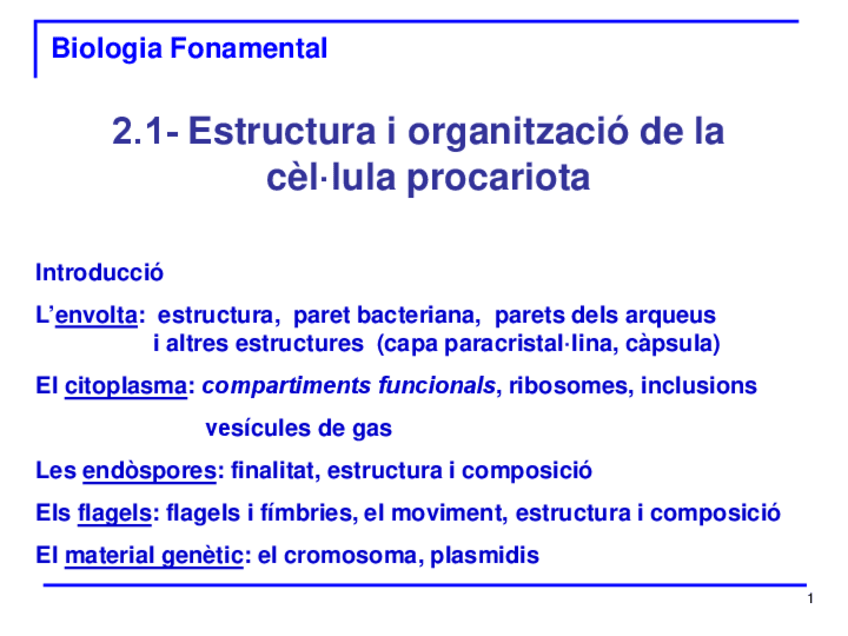 Biologia Fonamental

2.1- Estructura i organització de la cèl·lula procariota

Introducció

L'envolta: estructura, paret bacteriana, parets dels arqueus i altres estructures (capa paracristal·lina, càpsula)

El citoplasma: compartiments funcionals, ribosomes, inclusions

vesícules de gas

Les endòspores: finalitat, estructura i composició

Els flagels: flagels i fímbries, el moviment, estructura i composició

El material genètic: el cromosoma, plasmidis

1